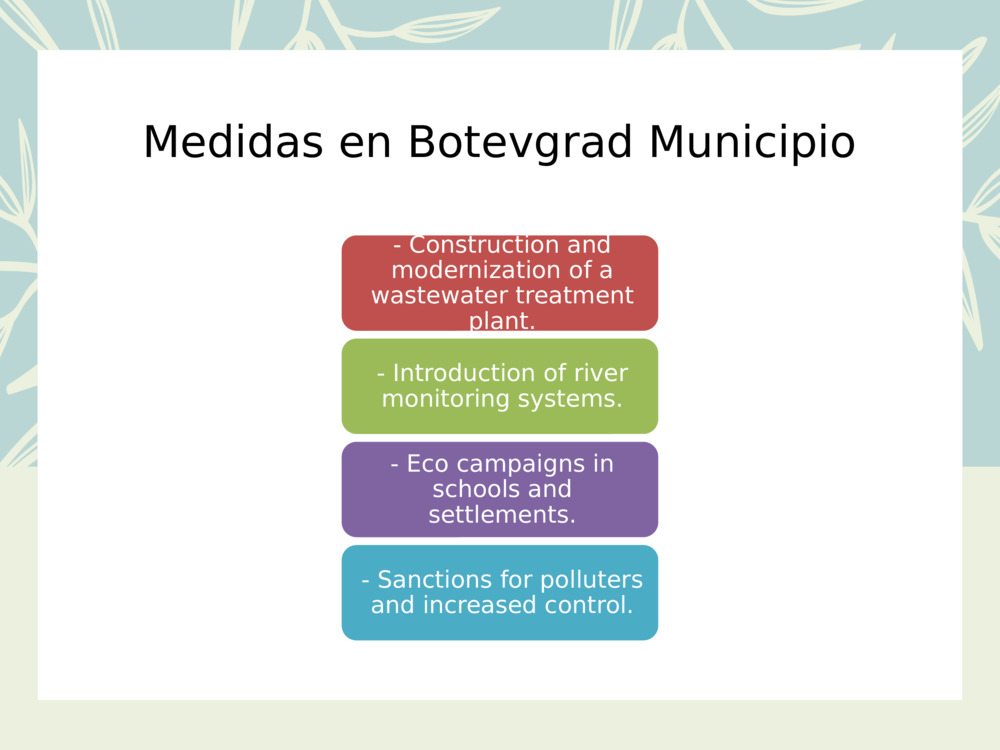 Medidas en Botevgrad Municipio

- Construction and modernization of a wastewater treatment plant.

- Introduction of river monitoring systems.

- Eco campaigns in schools and settlements.

- Sanctions for polluters and increased control.